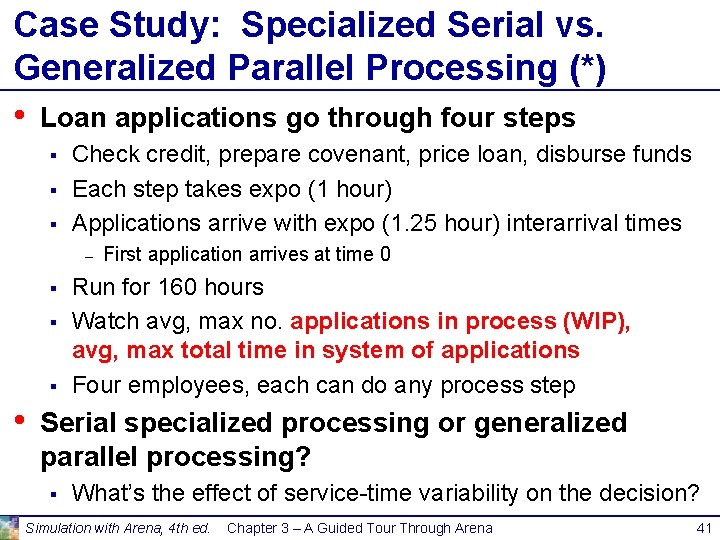 Case Study: Specialized Serial vs. Generalized Parallel Processing (*)

• Loan applications go through four steps
  ▪ Check credit, prepare covenant, price loan, disburse funds
  ▪ Each step takes expo (1 hour)
  ▪ Applications arrive with expo (1.25 hour) interarrival times
    – First application arrives at time 0
  ▪ Run for 160 hours
  ▪ Watch avg, max no. applications in process (WIP), avg, max total time in system of applications
  ▪ Four employees, each can do any process step
• Serial specialized processing or generalized parallel processing?
  ▪ What's the effect of service-time variability on the decision?

Simulation with Arena, 4th ed. Chapter 3 – A Guided Tour Through Arena 41